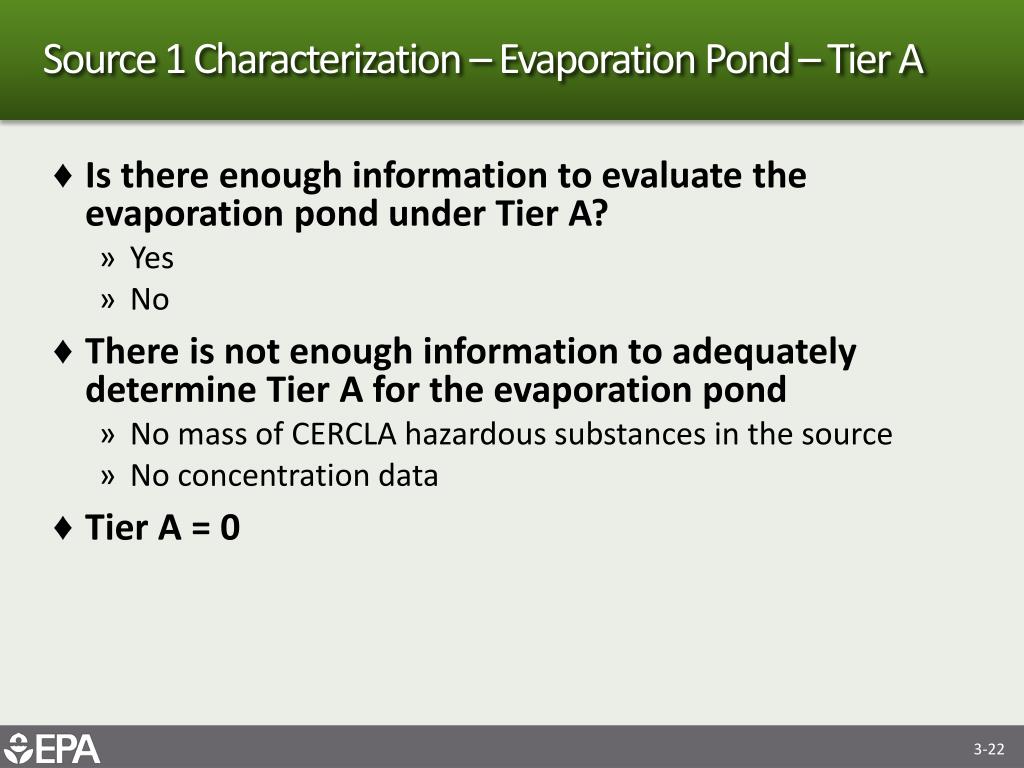 Source 1 Characterization – Evaporation Pond – Tier A

♦ Is there enough information to evaluate the evaporation pond under Tier A?

» Yes

» No

♦ There is not enough information to adequately determine Tier A for the evaporation pond

» No mass of CERCLA hazardous substances in the source

» No concentration data

♦ Tier A = 0

EPA

3-22